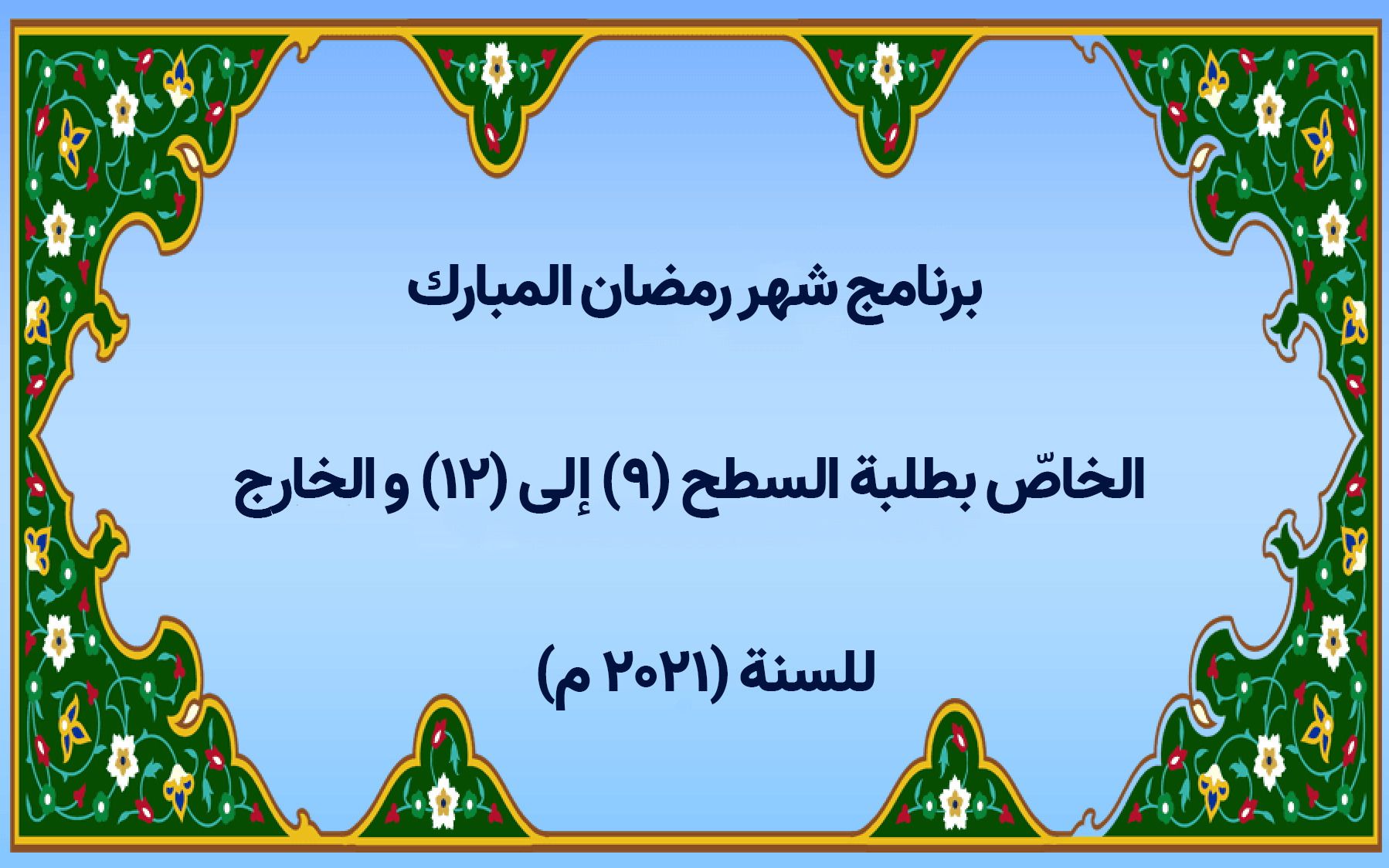 برنامج شهر رمضان المبارك

الخاصّ بطلبة السطح (٩) إلى (١٢) و الخارج

للسنة (٢٠٢١ م)